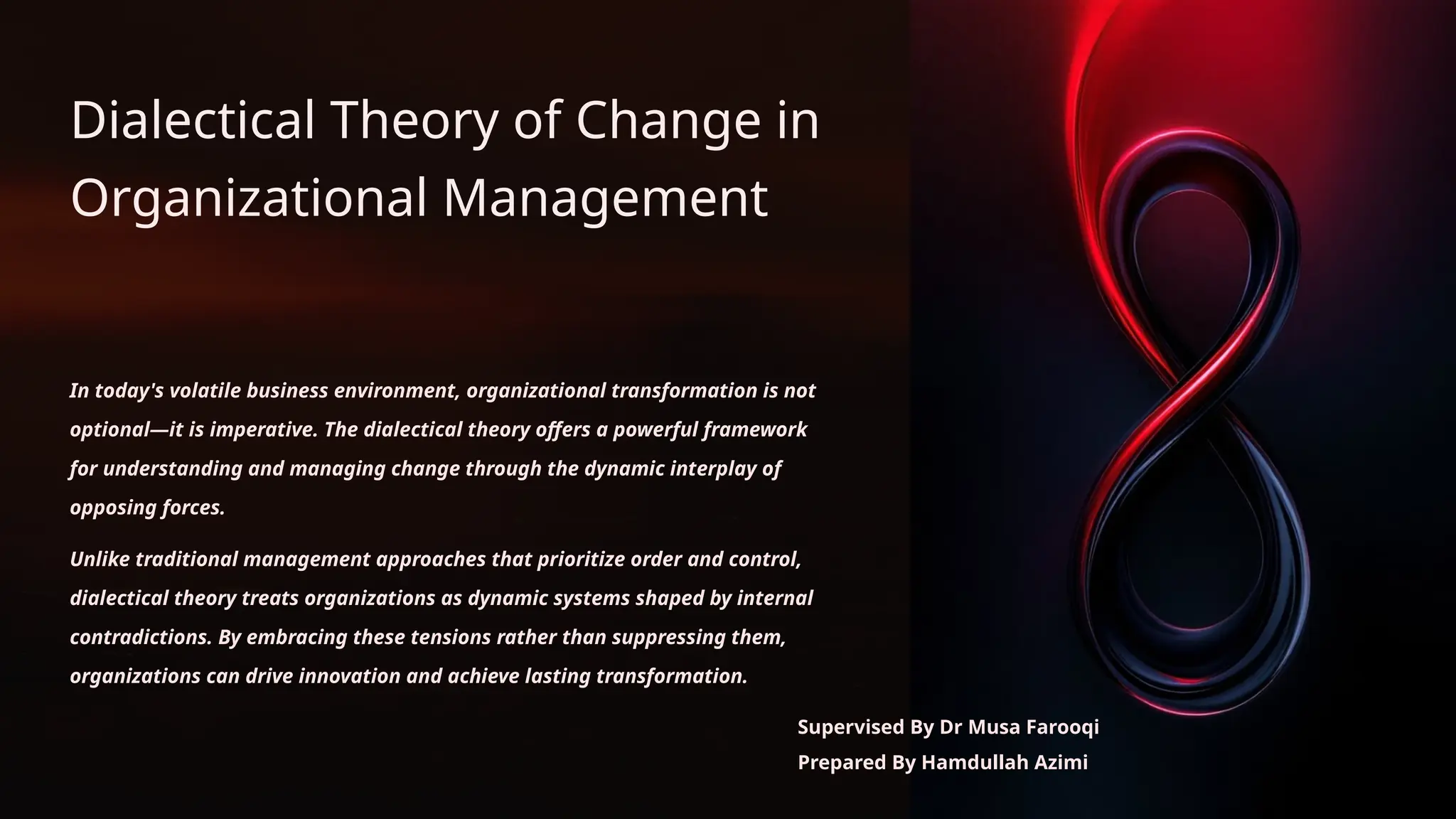 Dialectical Theory of Change in Organizational Management

In today's volatile business environment, organizational transformation is not optional—it is imperative. The dialectical theory offers a powerful framework for understanding and managing change through the dynamic interplay of opposing forces.

Unlike traditional management approaches that prioritize order and control, dialectical theory treats organizations as dynamic systems shaped by internal contradictions. By embracing these tensions rather than suppressing them, organizations can drive innovation and achieve lasting transformation.

Supervised By Dr Musa Farooqi
Prepared By Hamdullah Azimi